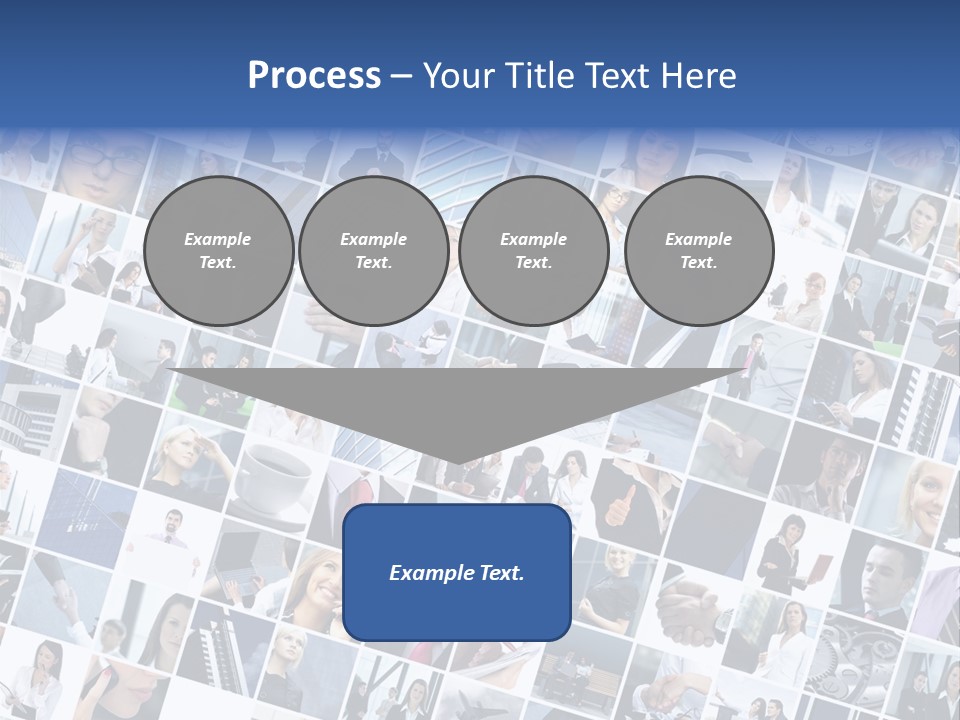 Process – Your Title Text Here

Example Text.

Example Text.

Example Text.

Example Text.

Example Text.